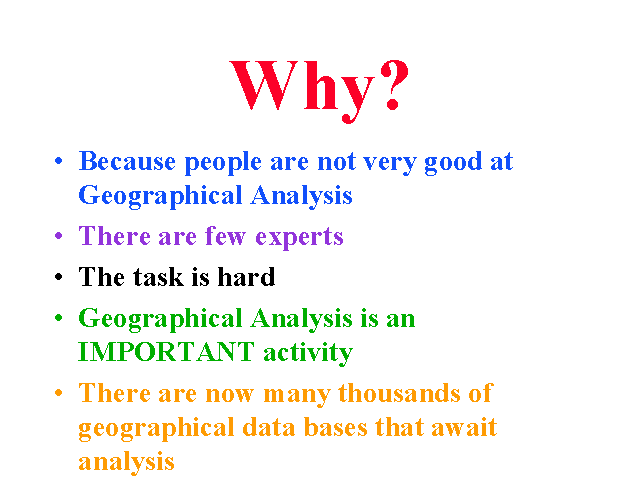 Why?

• Because people are not very good at Geographical Analysis

• There are few experts

• The task is hard

• Geographical Analysis is an IMPORTANT activity

• There are now many thousands of geographical data bases that await analysis